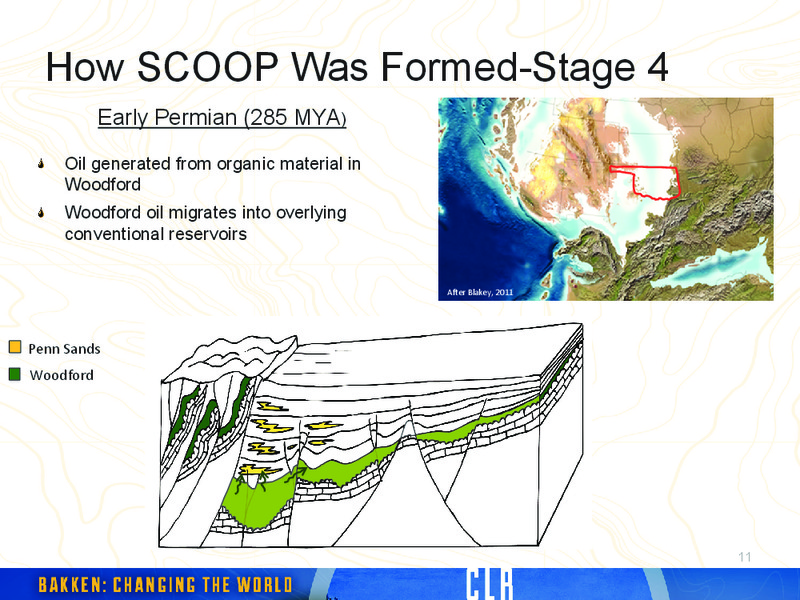 How SCOOP Was Formed-Stage 4

Early Permian (285 MYA)

Oil generated from organic material in Woodford

Woodford oil migrates into overlying conventional reservoirs

After Blakey, 2011

Penn Sands

Woodford

11

BAKKEN: CHANGING THE WORLD

CLR